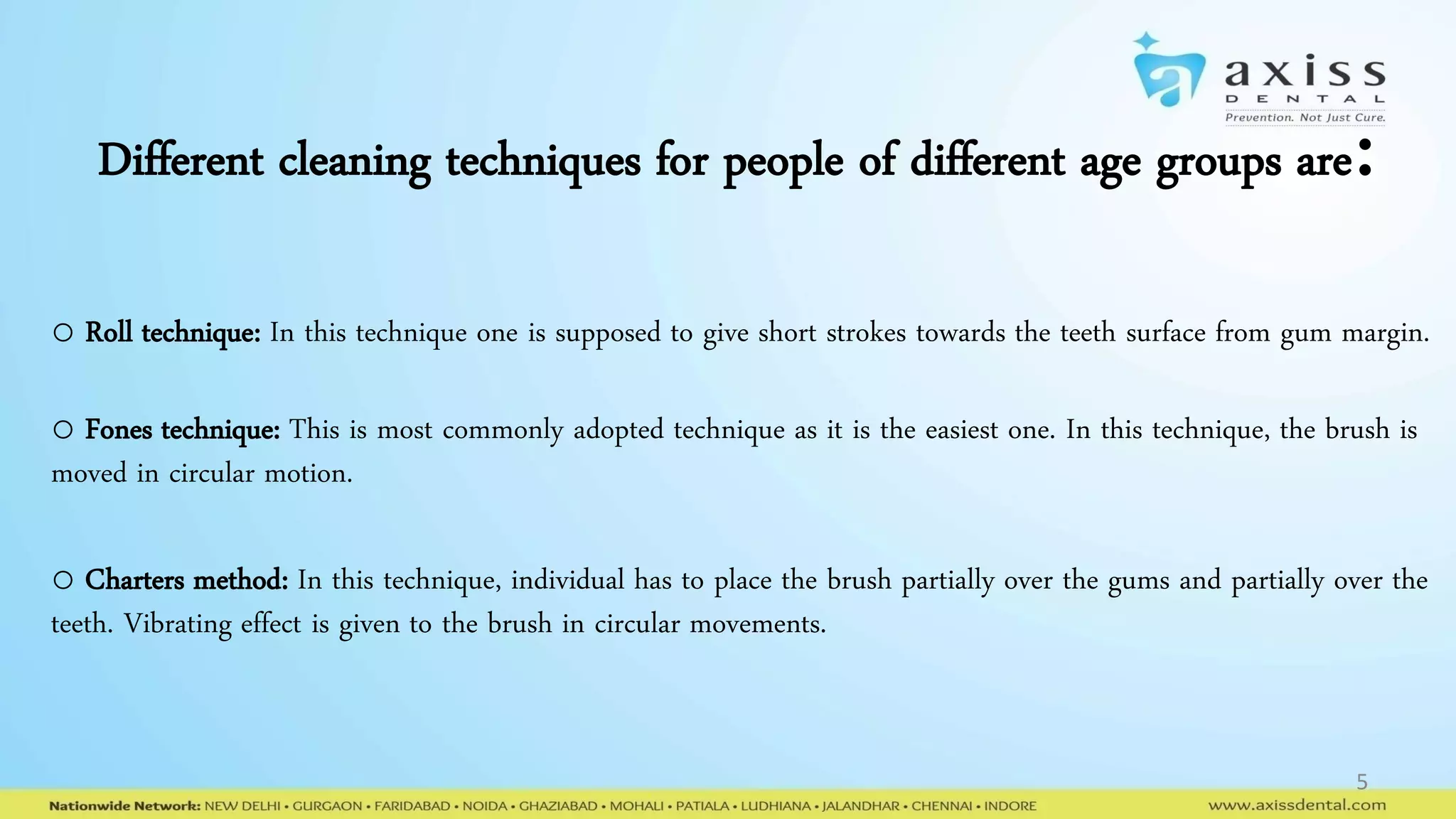 axiss
DENTAL
Prevention. Not Just Cure.

Different cleaning techniques for people of different age groups are:

○ Roll technique: In this technique one is supposed to give short strokes towards the teeth surface from gum margin.

○ Fones technique: This is most commonly adopted technique as it is the easiest one. In this technique, the brush is moved in circular motion.

○ Charters method: In this technique, individual has to place the brush partially over the gums and partially over the teeth. Vibrating effect is given to the brush in circular movements.

5

Nationwide Network: NEW DELHI • GURGAON • FARIDABAD • NOIDA • GHAZIABAD • MOHALI • PATIALA • LUDHIANA • JALANDHAR • CHENNAI • INDORE

www.axissdental.com